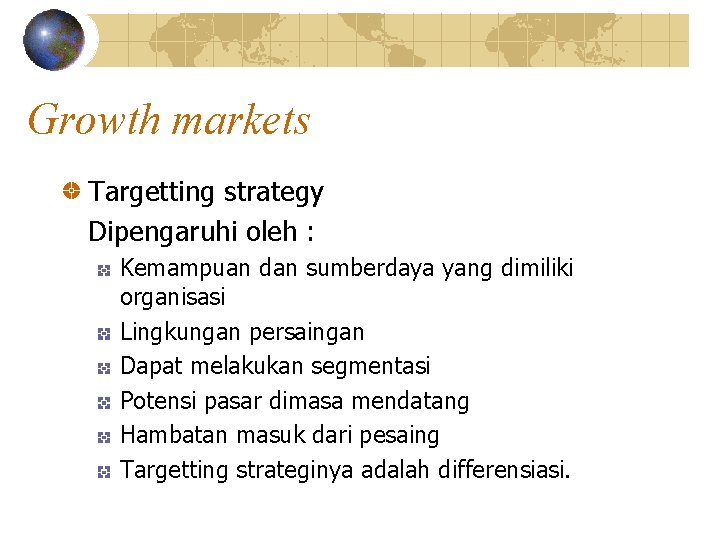 Growth markets

Targetting strategy
Dipengaruhi oleh :

Kemampuan dan sumberdaya yang dimiliki organisasi

Lingkungan persaingan

Dapat melakukan segmentasi

Potensi pasar dimasa mendatang

Hambatan masuk dari pesaing

Targetting strateginya adalah differensiasi.